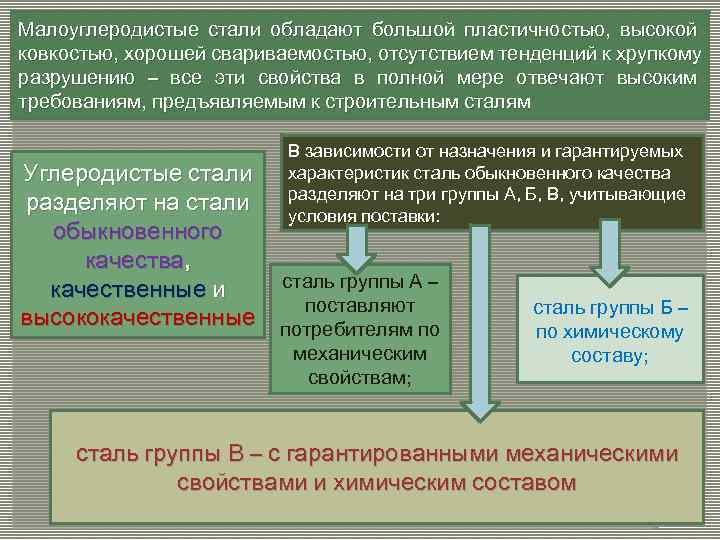 Малоуглеродистые стали обладают большой пластичностью, высокой ковкостью, хорошей свариваемостью, отсутствием тенденций к хрупкому разрушению – все эти свойства в полной мере отвечают высоким требованиям, предъявляемым к строительным сталям

Углеродистые стали разделяют на стали обыкновенного качества, качественные и высококачественные

В зависимости от назначения и гарантируемых характеристик сталь обыкновенного качества разделяют на три группы А, Б, В, учитывающие условия поставки:

сталь группы А – поставляют потребителям по механическим свойствам;

сталь группы Б – по химическому составу;

сталь группы В – с гарантированными механическими свойствами и химическим составом